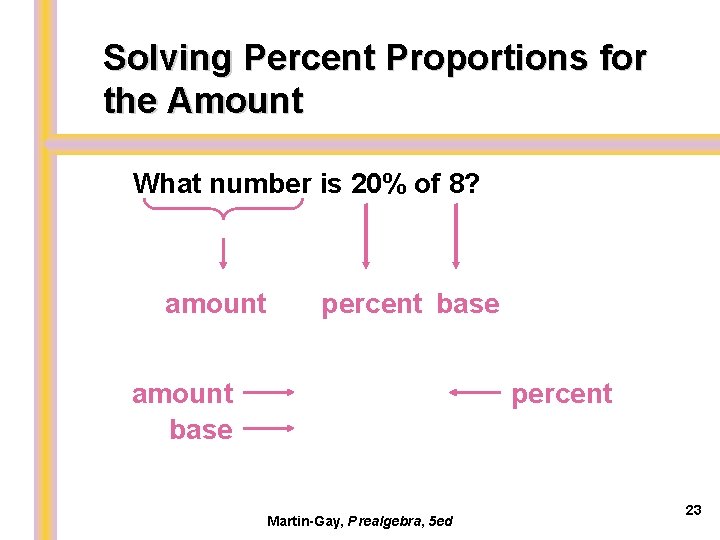 Solving Percent Proportions for the Amount

What number is 20% of 8?

amount percent base

amount

base

percent

Martin-Gay, Prealgebra, 5ed

23